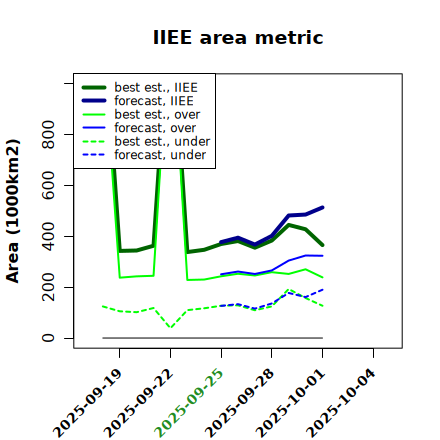 IIEE area metric

best est., IIEE
forecast, IIEE
best est., over
forecast, over
best est., under
forecast, under

Area (1000km2)

0
200
400
600
800

2025-09-19
2025-09-22
2025-09-25
2025-09-28
2025-10-01
2025-10-04